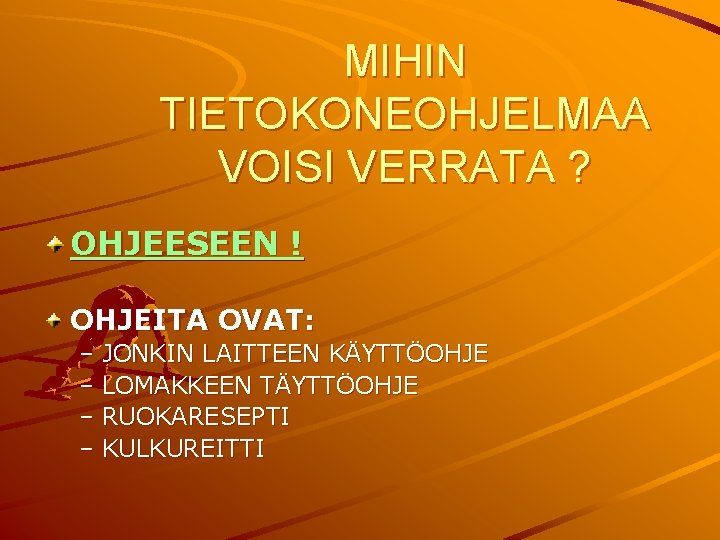 MIHIN TIETOKONEOHJELMAA VOISI VERRATA ?

OHJEESEEN !

OHJEITA OVAT:
– JONKIN LAITTEEN KÄYTTÖOHJE
– LOMAKKEEN TÄYTTÖOHJE
– RUOKARESEPTI
– KULKUREITTI